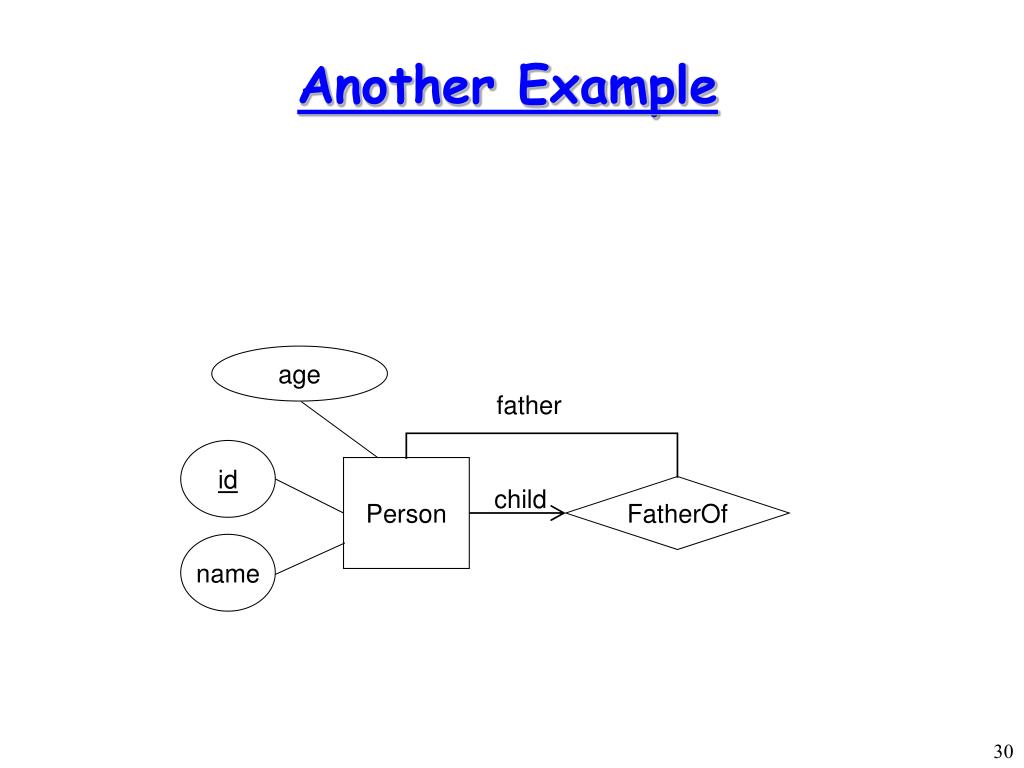 Another Example

age

father

id

Person

child

FatherOf

name

30